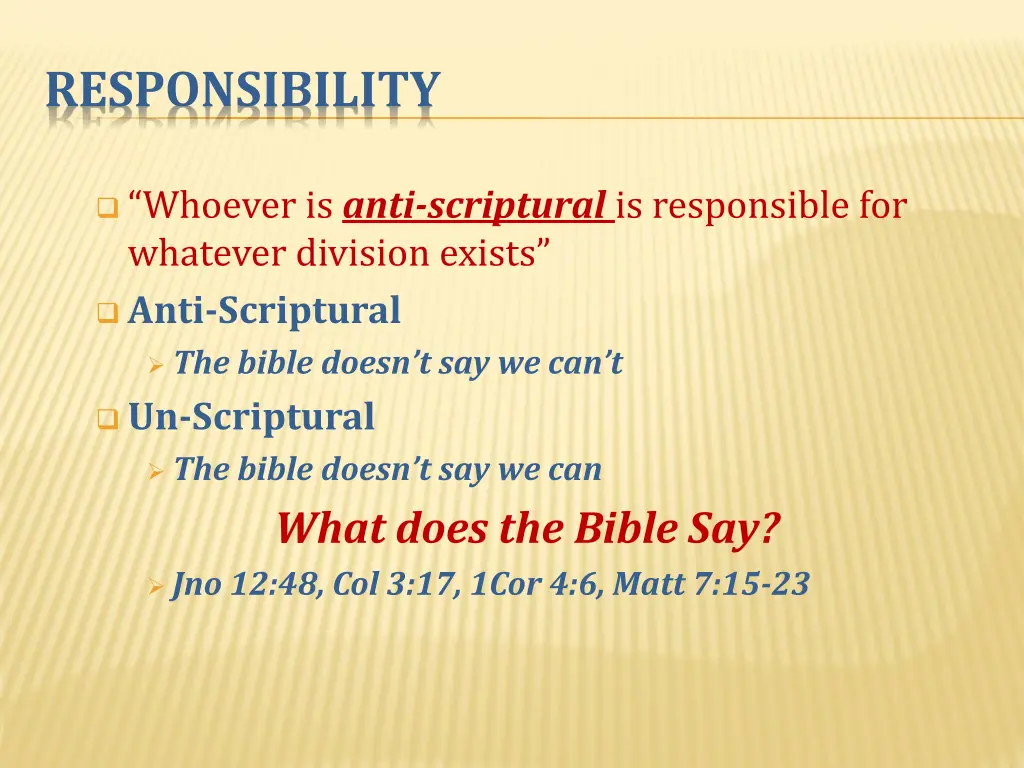 RESPONSIBILITY

“Whoever is anti-scriptural is responsible for whatever division exists”

Anti-Scriptural

The bible doesn’t say we can’t

Un-Scriptural

The bible doesn’t say we can

What does the Bible Say?

Jno 12:48, Col 3:17, 1Cor 4:6, Matt 7:15-23